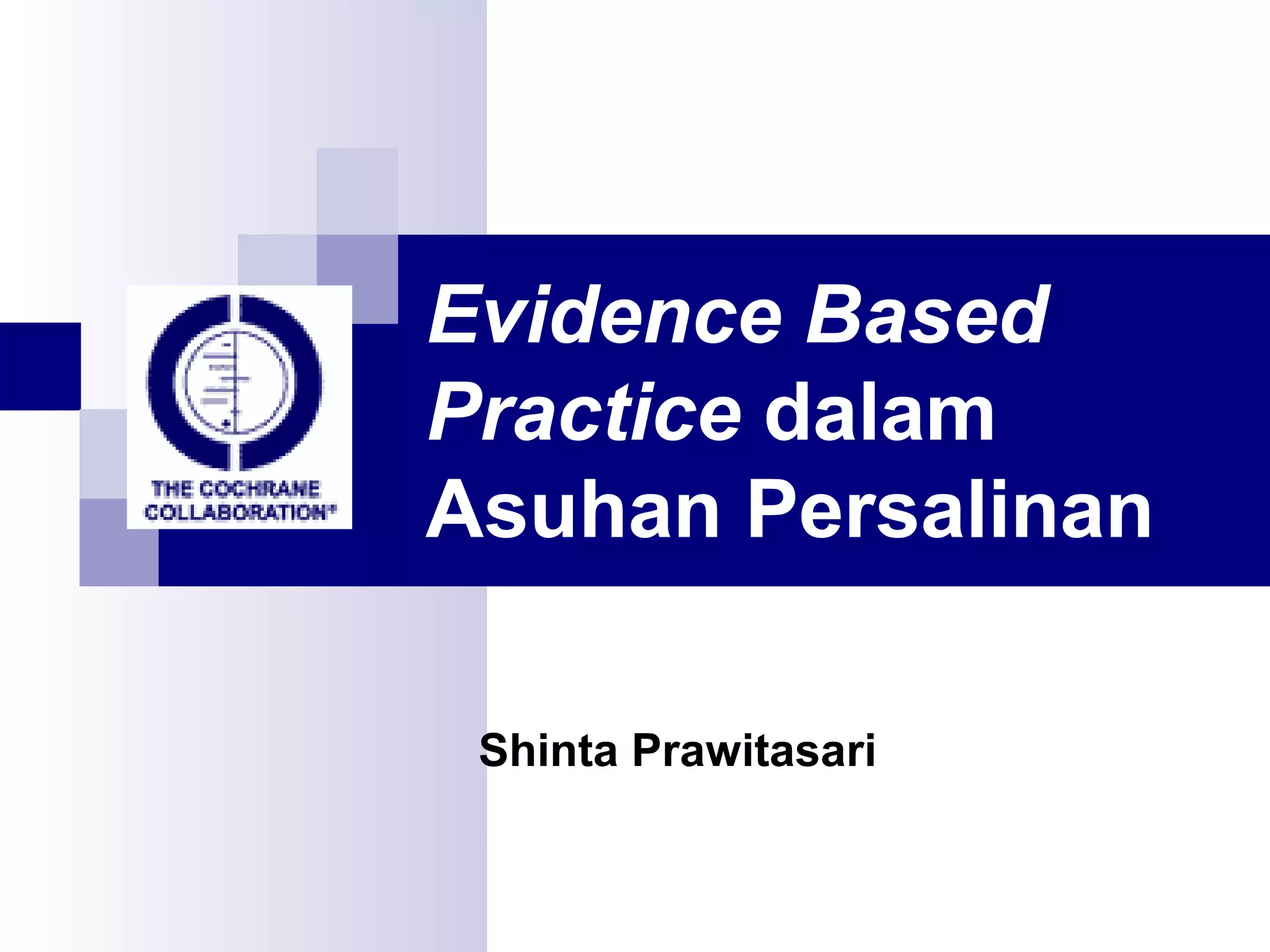 THE COCHRANE COLLABORATION®

Evidence Based Practice dalam Asuhan Persalinan

Shinta Prawitasari